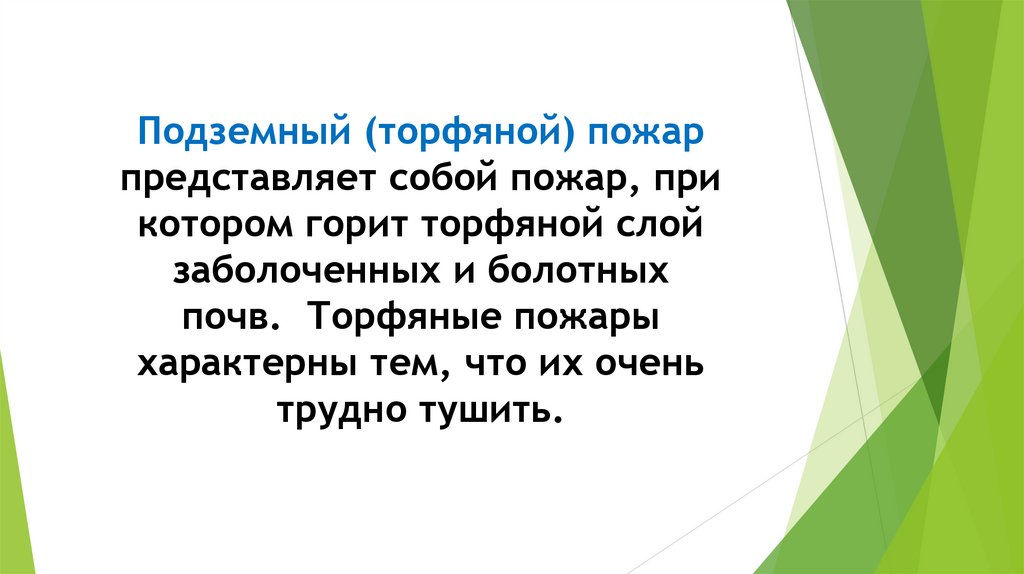 Подземный (торфяной) пожар представляет собой пожар, при котором горит торфяной слой заболоченных и болотных почв.  Торфяные пожары характерны тем, что их очень трудно тушить.